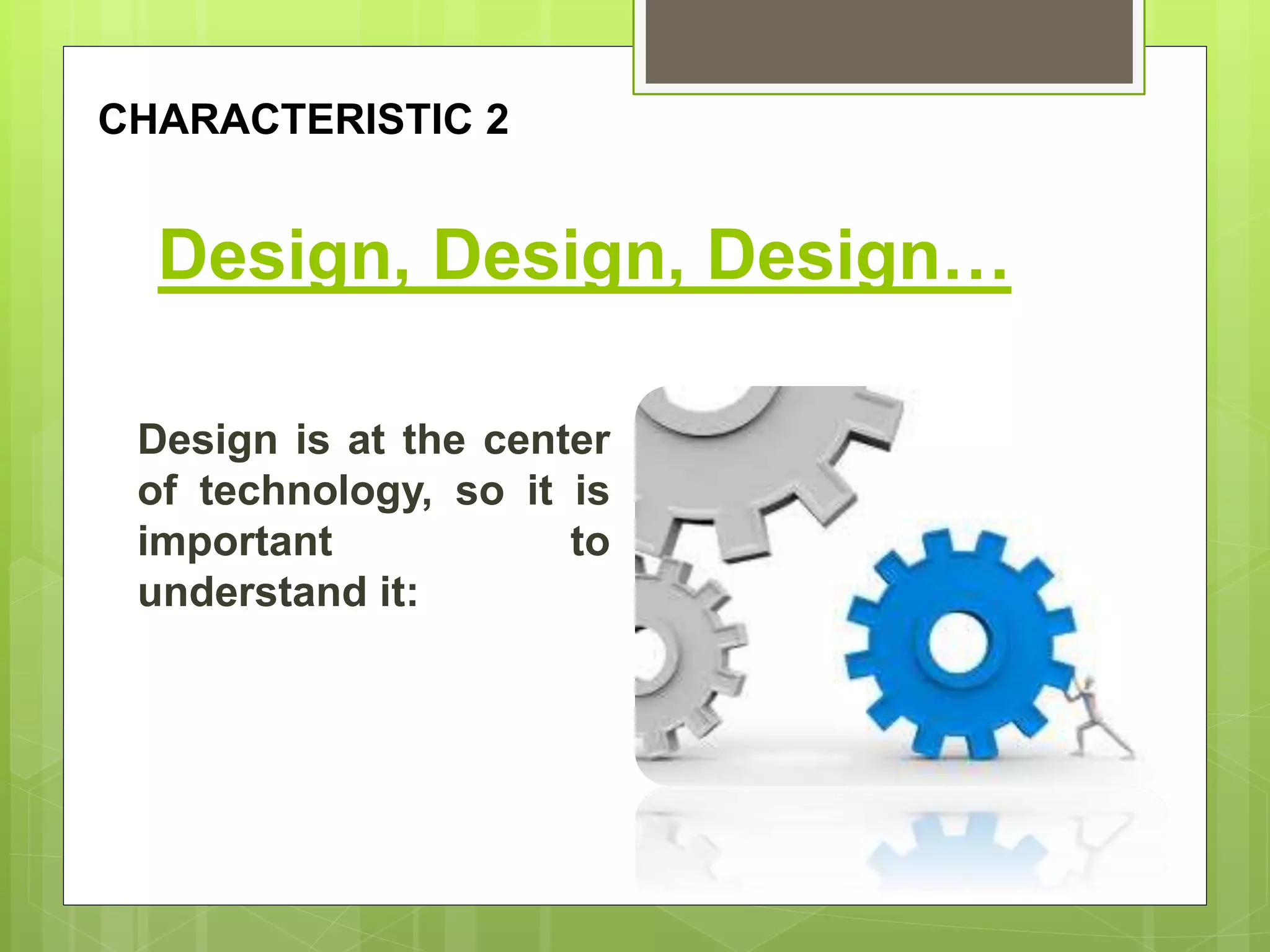 CHARACTERISTIC 2

Design, Design, Design…

Design is at the center of technology, so it is important to understand it: